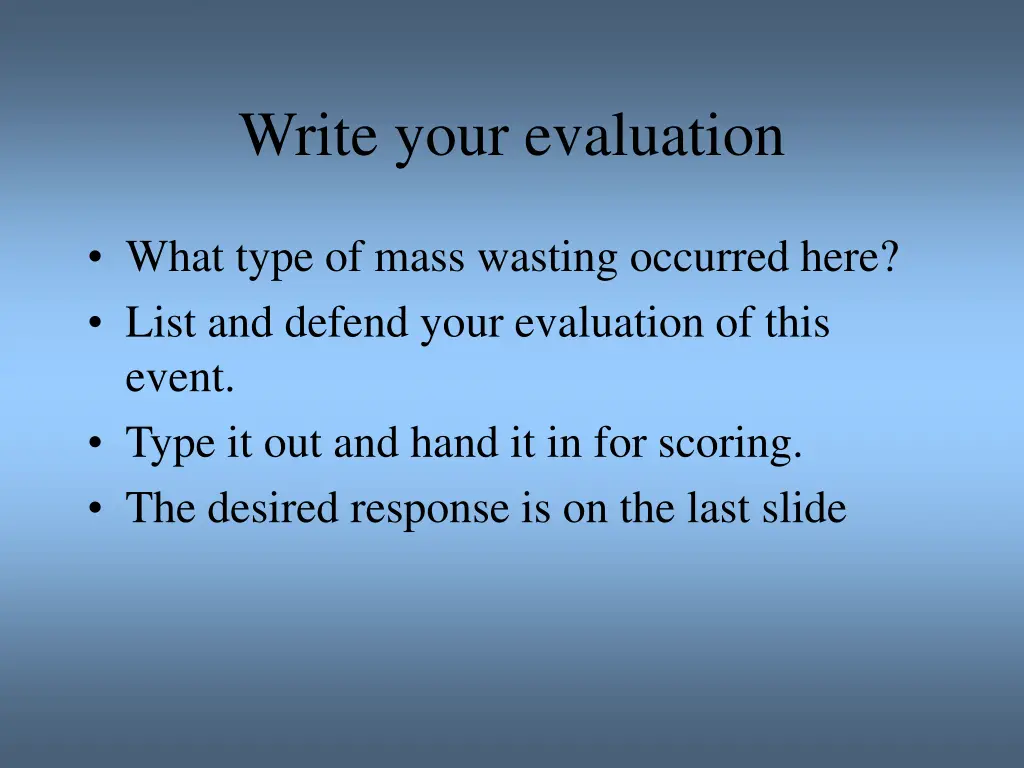 Write your evaluation

• What type of mass wasting occurred here?
• List and defend your evaluation of this event.
• Type it out and hand it in for scoring.
• The desired response is on the last slide